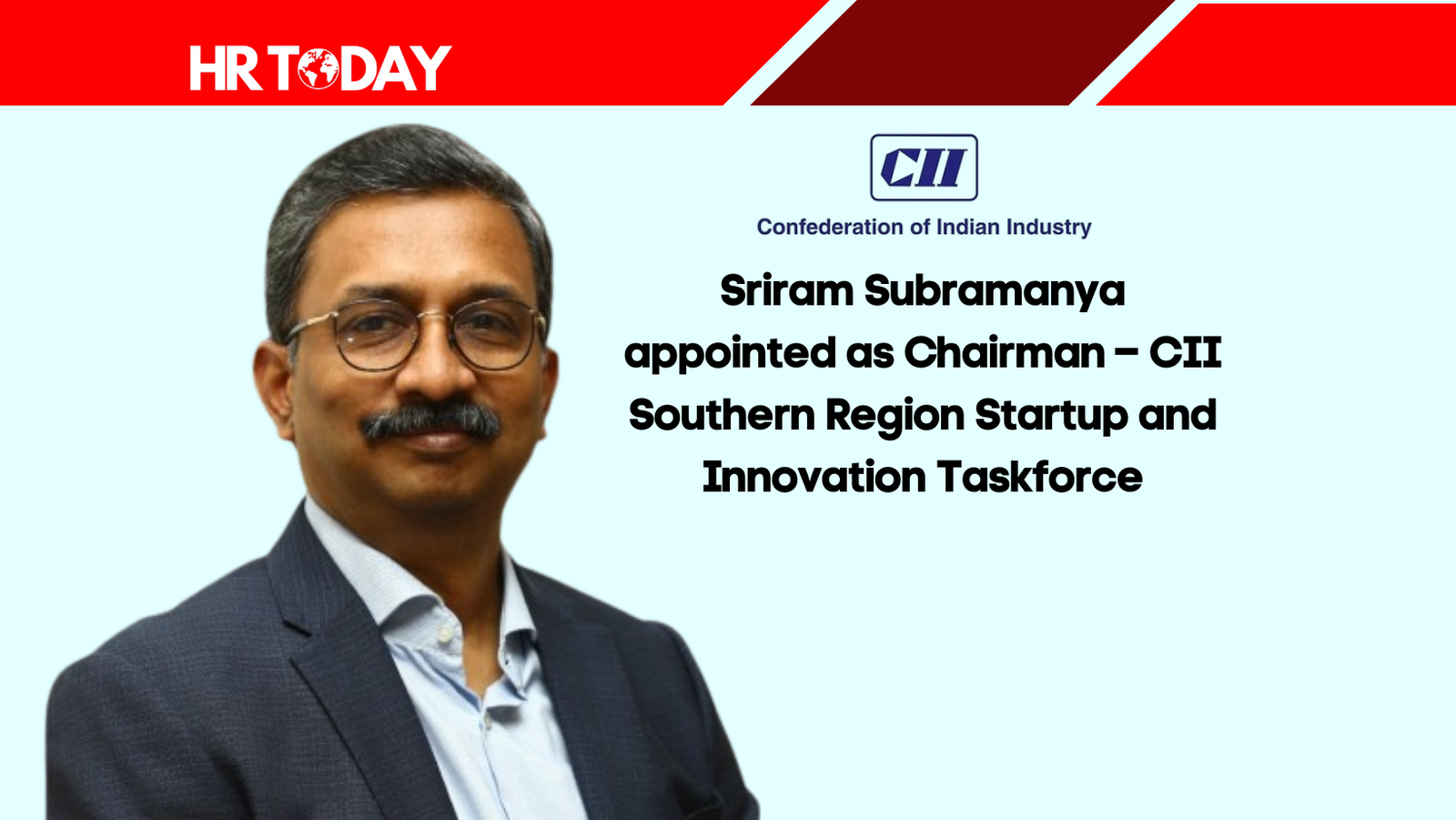 HR TODAY

CII

Confederation of Indian Industry

Sriram Subramanya appointed as Chairman – CII Southern Region Startup and Innovation Taskforce